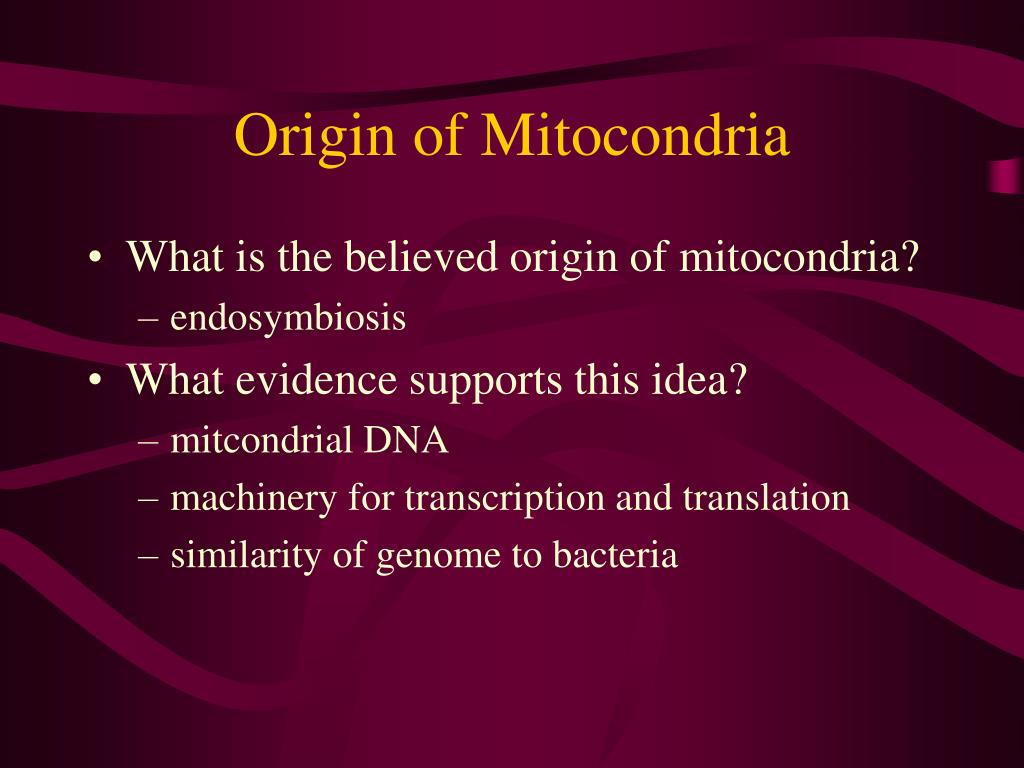 Origin of Mitocondria

• What is the believed origin of mitocondria?
– endosymbiosis
• What evidence supports this idea?
– mitcondrial DNA
– machinery for transcription and translation
– similarity of genome to bacteria